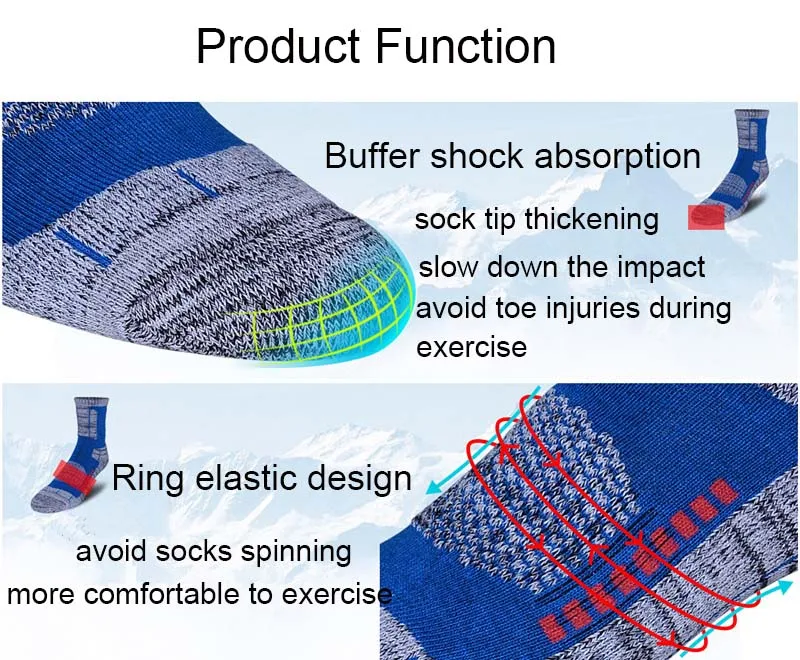 Product Function

Buffer shock absorption

sock tip thickening

slow down the impact
avoid toe injuries during exercise

Ring elastic design

avoid socks spinning
more comfortable to exercise